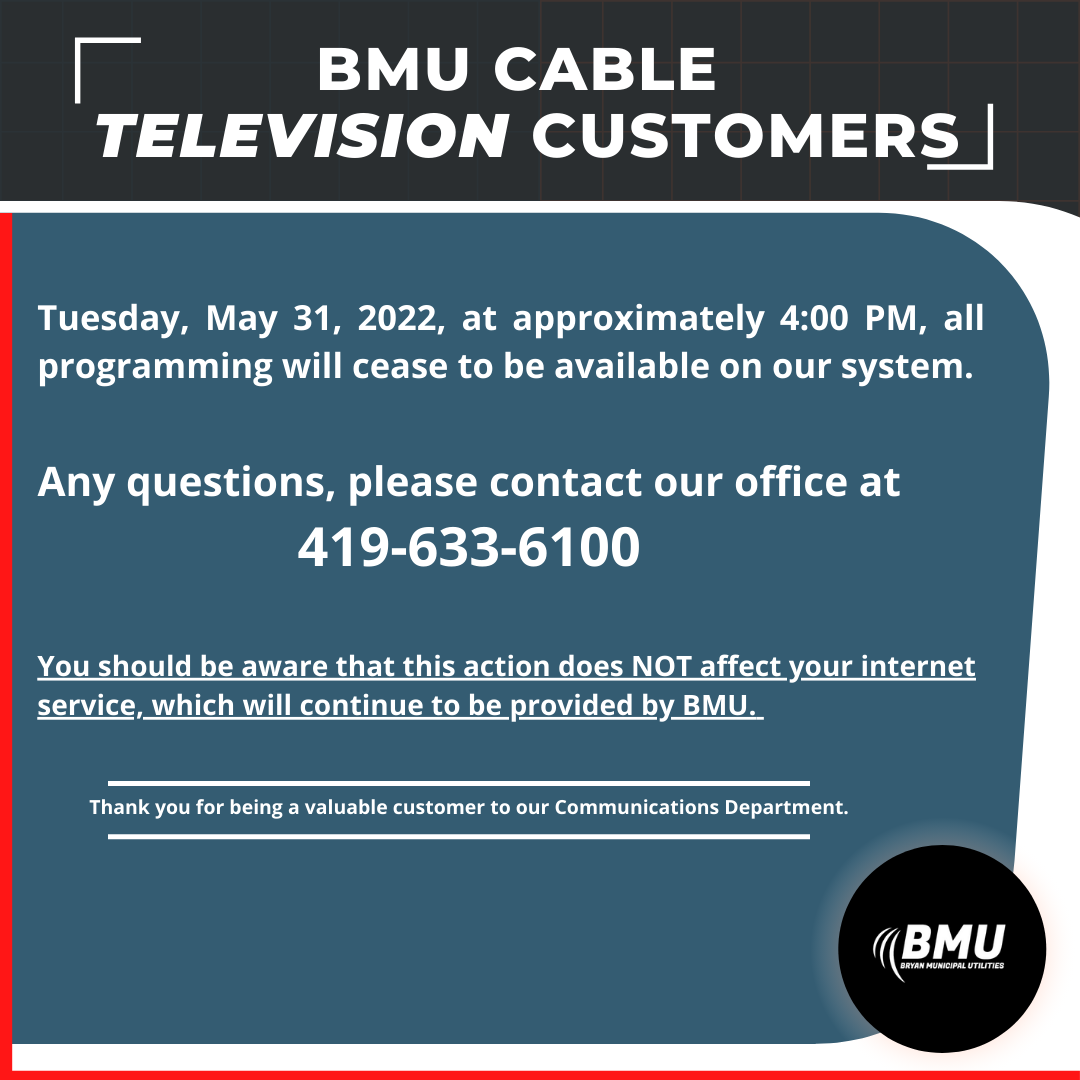 BMU CABLE
TELEVISION CUSTOMERS

Tuesday, May 31, 2022, at approximately 4:00 PM, all programming will cease to be available on our system.

Any questions, please contact our office at
419-633-6100

You should be aware that this action does NOT affect your internet service, which will continue to be provided by BMU.

Thank you for being a valuable customer to our Communications Department.

BMU
BRYAN MUNICIPAL UTILITIES